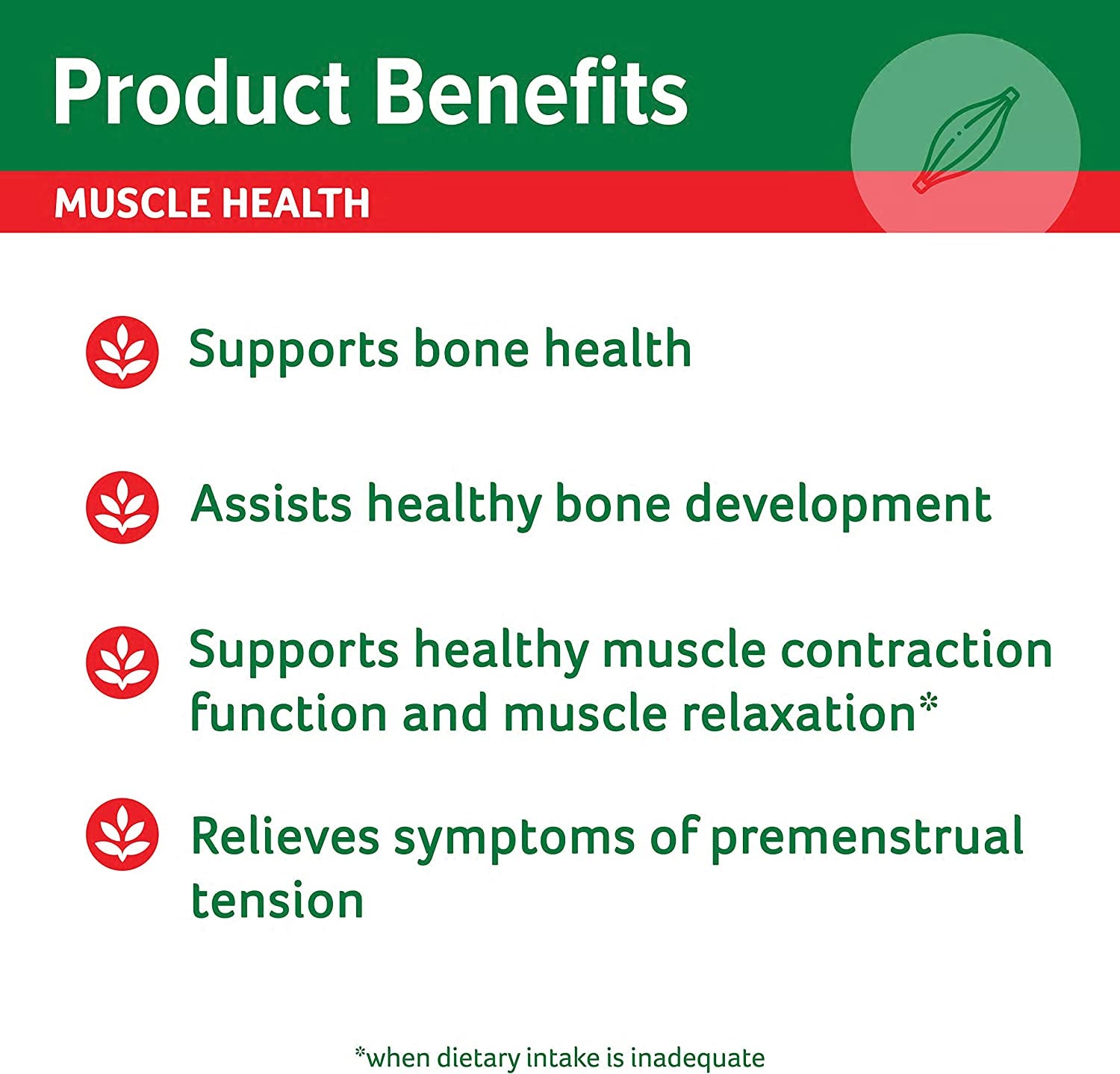 Product Benefits

MUSCLE HEALTH

Supports bone health

Assists healthy bone development

Supports healthy muscle contraction function and muscle relaxation*

Relieves symptoms of premenstrual tension

*when dietary intake is inadequate